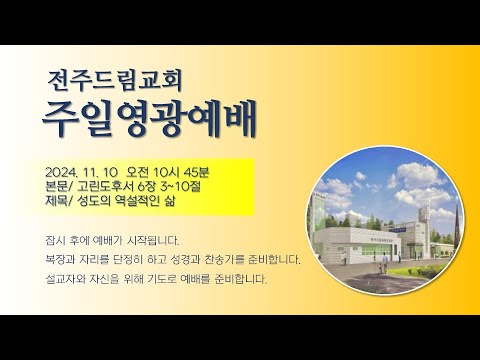 전주드림교회
주일영광예배

2024. 11. 10 오전 10시 45분
본문/ 고린도후서 6장 3~10절
제목/ 성도의 역설적인 삶

잠시 후에 예배가 시작됩니다.

복장과 자리를 단정히 하고 성경과 찬송가를 준비합니다.

설교자와 자신을 위해 기도로 예배를 준비합니다.